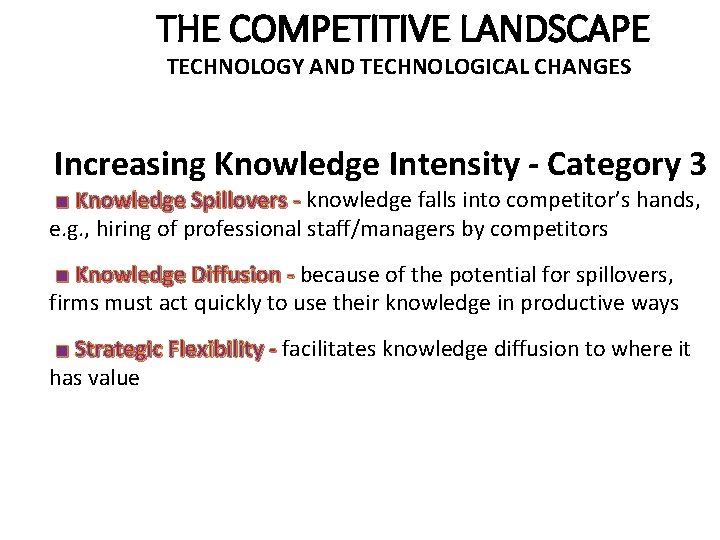 THE COMPETITIVE LANDSCAPE
TECHNOLOGY AND TECHNOLOGICAL CHANGES

Increasing Knowledge Intensity - Category 3

■ Knowledge Spillovers - knowledge falls into competitor's hands, e.g., hiring of professional staff/managers by competitors

■ Knowledge Diffusion - because of the potential for spillovers, firms must act quickly to use their knowledge in productive ways

■ Strategic Flexibility - facilitates knowledge diffusion to where it has value